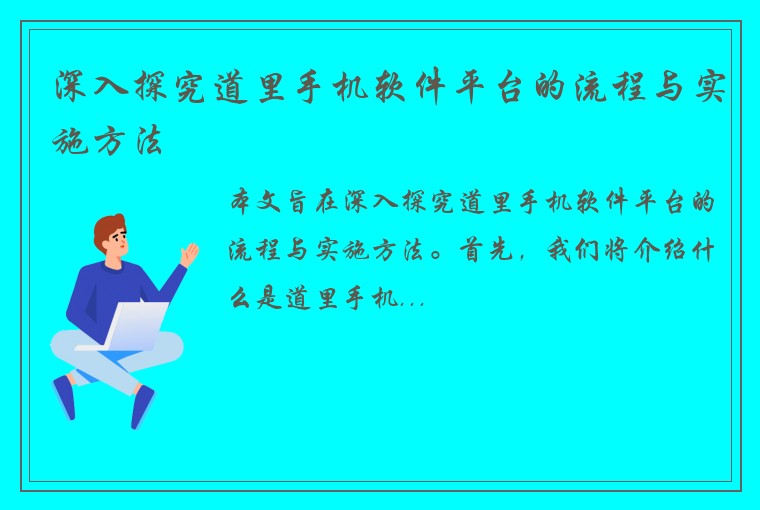 深入探究道里手机软件平台的流程与实施方法

本文旨在深入探究道里手机软件平台的流程与实施方法。首先，我们将介绍什么是道里手机...